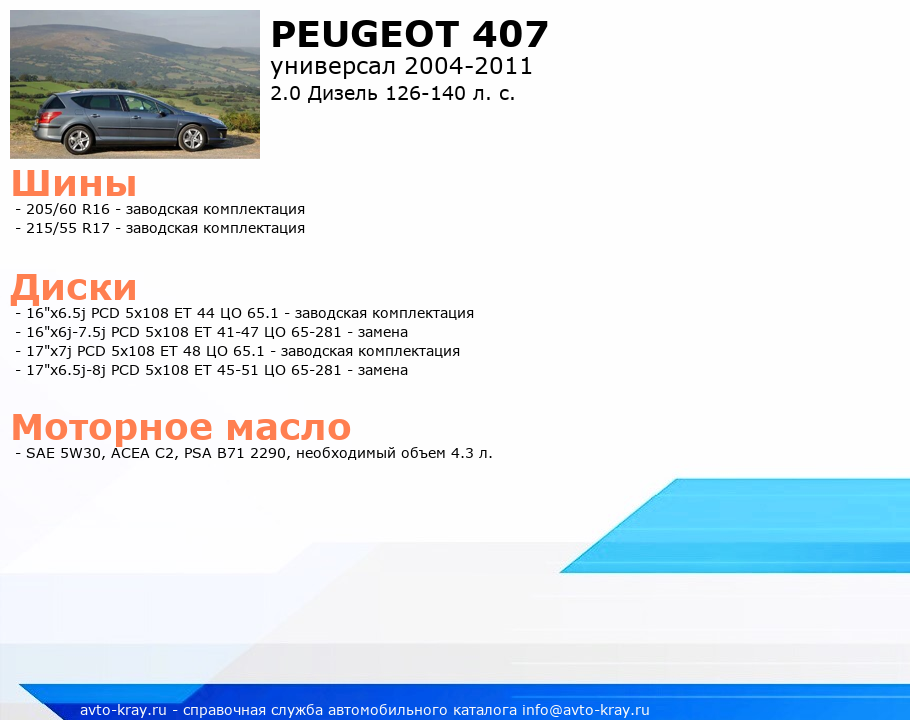 PEUGEOT 407
универсал 2004-2011
2.0 Дизель 126-140 л. с.

Шины
- 205/60 R16 - заводская комплектация
- 215/55 R17 - заводская комплектация

Диски
- 16"x6.5j PCD 5x108 ET 44 ЦО 65.1 - заводская комплектация
- 16"x6j-7.5j PCD 5x108 ET 41-47 ЦО 65-281 - замена
- 17"x7j PCD 5x108 ET 48 ЦО 65.1 - заводская комплектация
- 17"x6.5j-8j PCD 5x108 ET 45-51 ЦО 65-281 - замена

Моторное масло
- SAE 5W30, ACEA C2, PSA B71 2290, необходимый объем 4.3 л.

avto-kray.ru - справочная служба автомобильного каталога info@avto-kray.ru